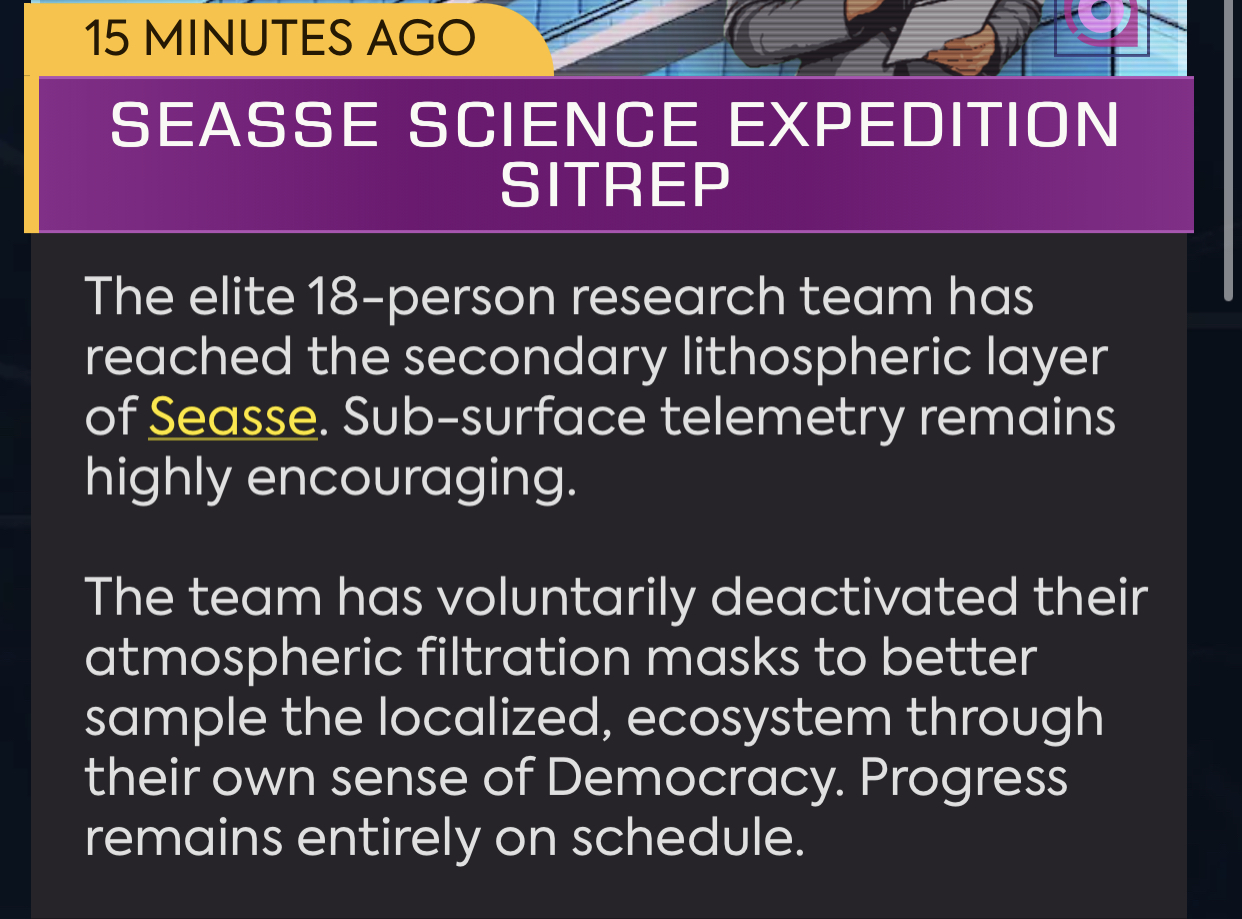 15 MINUTES AGO

SEASSE SCIENCE EXPEDITION SITREP

The elite 18-person research team has reached the secondary lithospheric layer of Seasse. Sub-surface telemetry remains highly encouraging.

The team has voluntarily deactivated their atmospheric filtration masks to better sample the localized, ecosystem through their own sense of Democracy. Progress remains entirely on schedule.